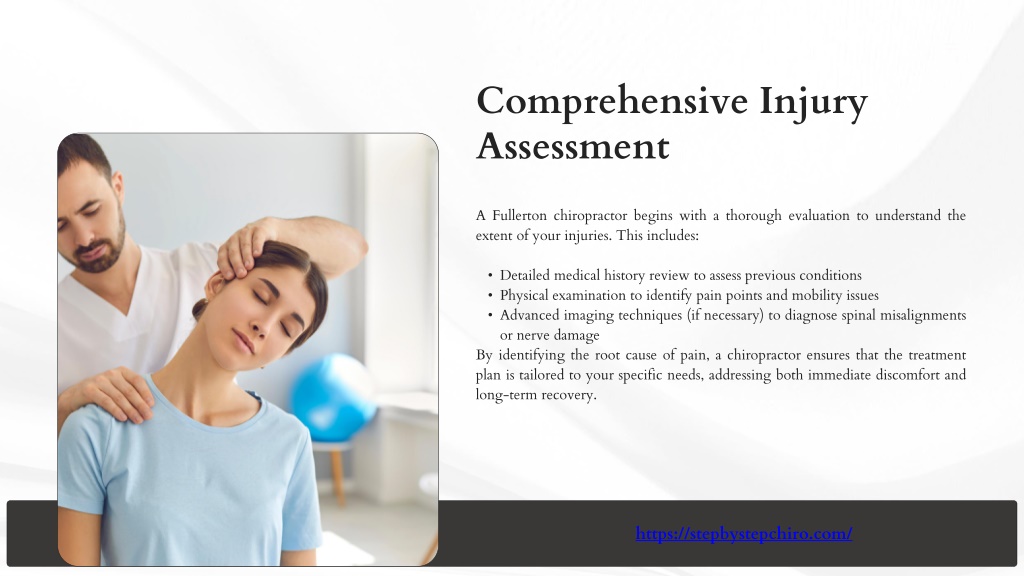 Comprehensive Injury Assessment

A Fullerton chiropractor begins with a thorough evaluation to understand the extent of your injuries. This includes:

• Detailed medical history review to assess previous conditions
• Physical examination to identify pain points and mobility issues
• Advanced imaging techniques (if necessary) to diagnose spinal misalignments or nerve damage

By identifying the root cause of pain, a chiropractor ensures that the treatment plan is tailored to your specific needs, addressing both immediate discomfort and long-term recovery.

https://stepbystepchiro.com/